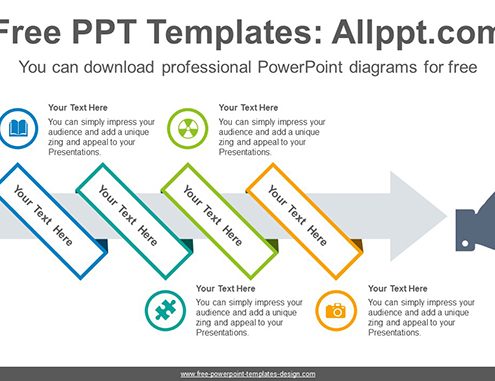 Free PPT Templates: Allppt.com

You can download professional PowerPoint diagrams for free

Your Text Here

You can simply impress your audience and add a unique zing and appeal to your Presentations.

Your Text Here

You can simply impress your audience and add a unique zing and appeal to your Presentations.

Your Text Here

Your Text Here

Your Text Here

Your Text Here

Your Text Here

You can simply impress your audience and add a unique zing and appeal to your Presentations.

Your Text Here

You can simply impress your audience and add a unique zing and appeal to your Presentations.

www.free-powerpoint-templates-design.com